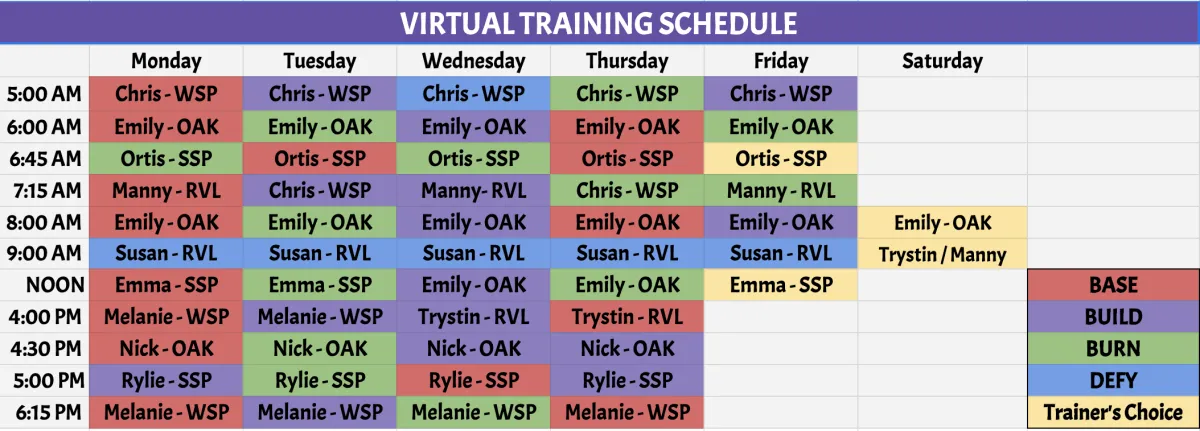 VIRTUAL TRAINING SCHEDULE

| | Monday | Tuesday | Wednesday | Thursday | Friday | Saturday | |
|---|---|---|---|---|---|---|---|
| 5:00 AM | Chris - WSP | Chris - WSP | Chris - WSP | Chris - WSP | Chris - WSP | | |
| 6:00 AM | Emily - OAK | Emily - OAK | Emily - OAK | Emily - OAK | Emily - OAK | | |
| 6:45 AM | Ortis - SSP | Ortis - SSP | Ortis - SSP | Ortis - SSP | Ortis - SSP | | |
| 7:15 AM | Manny - RVL | Chris - WSP | Manny- RVL | Chris - WSP | Manny - RVL | | |
| 8:00 AM | Emily - OAK | Emily - OAK | Emily - OAK | Emily - OAK | Emily - OAK | Emily - OAK | |
| 9:00 AM | Susan - RVL | Susan - RVL | Susan - RVL | Susan - RVL | Susan - RVL | Trystin / Manny | |
| NOON | Emma - SSP | Emma - SSP | Emily - OAK | Emily - OAK | Emma - SSP | | BASE |
| 4:00 PM | Melanie - WSP | Melanie - WSP | Trystin - RVL | Trystin - RVL | | | BUILD |
| 4:30 PM | Nick - OAK | Nick - OAK | Nick - OAK | Nick - OAK | | | BURN |
| 5:00 PM | Rylie - SSP | Rylie - SSP | Rylie - SSP | Rylie - SSP | | | DEFY |
| 6:15 PM | Melanie - WSP | Melanie - WSP | Melanie - WSP | Melanie - WSP | | | Trainer's Choice |